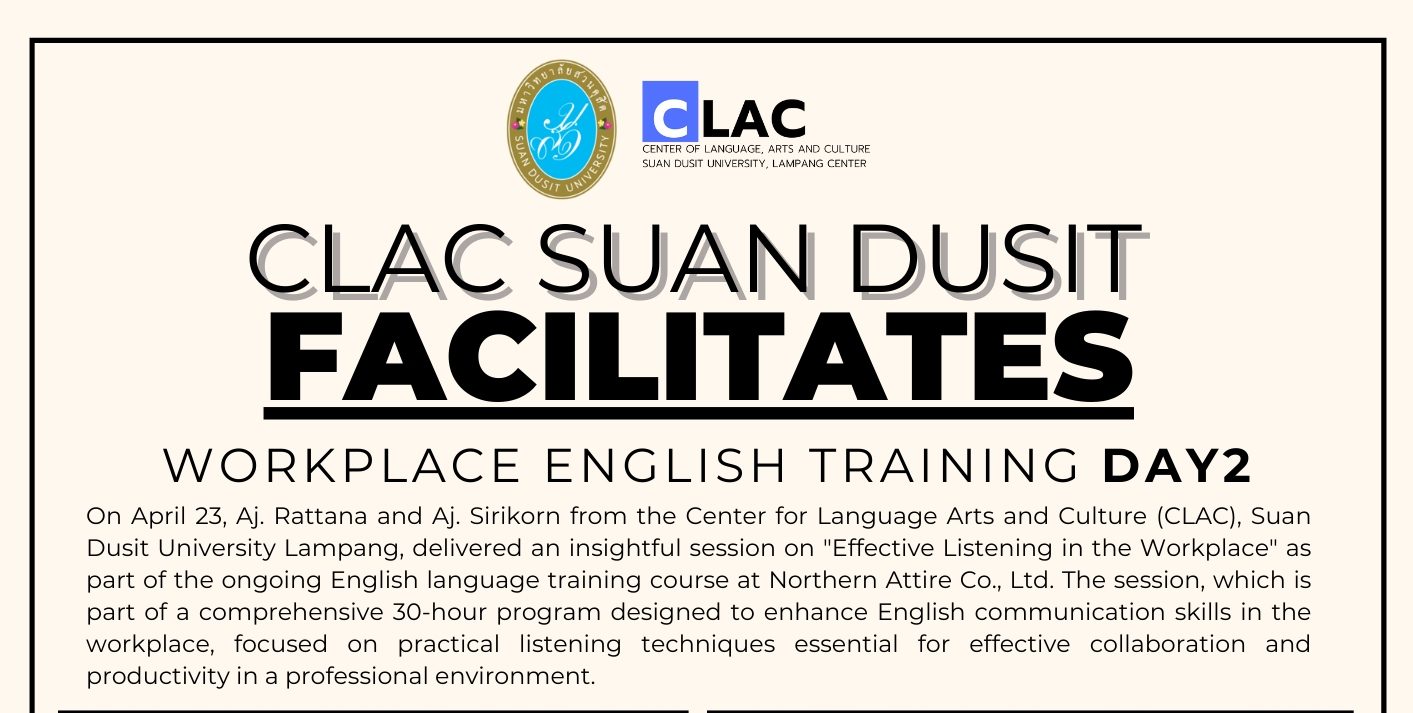 มหาวิทยาลัยสวนดุสิต
SUAN DUSIT UNIVERSITY

CLAC
CENTER OF LANGUAGE, ARTS AND CULTURE
SUAN DUSIT UNIVERSITY, LAMPANG CENTER

CLAC SUAN DUSIT
FACILITATES
WORKPLACE ENGLISH TRAINING DAY2

On April 23, Aj. Rattana and Aj. Sirikorn from the Center for Language Arts and Culture (CLAC), Suan Dusit University Lampang, delivered an insightful session on "Effective Listening in the Workplace" as part of the ongoing English language training course at Northern Attire Co., Ltd. The session, which is part of a comprehensive 30-hour program designed to enhance English communication skills in the workplace, focused on practical listening techniques essential for effective collaboration and productivity in a professional environment.